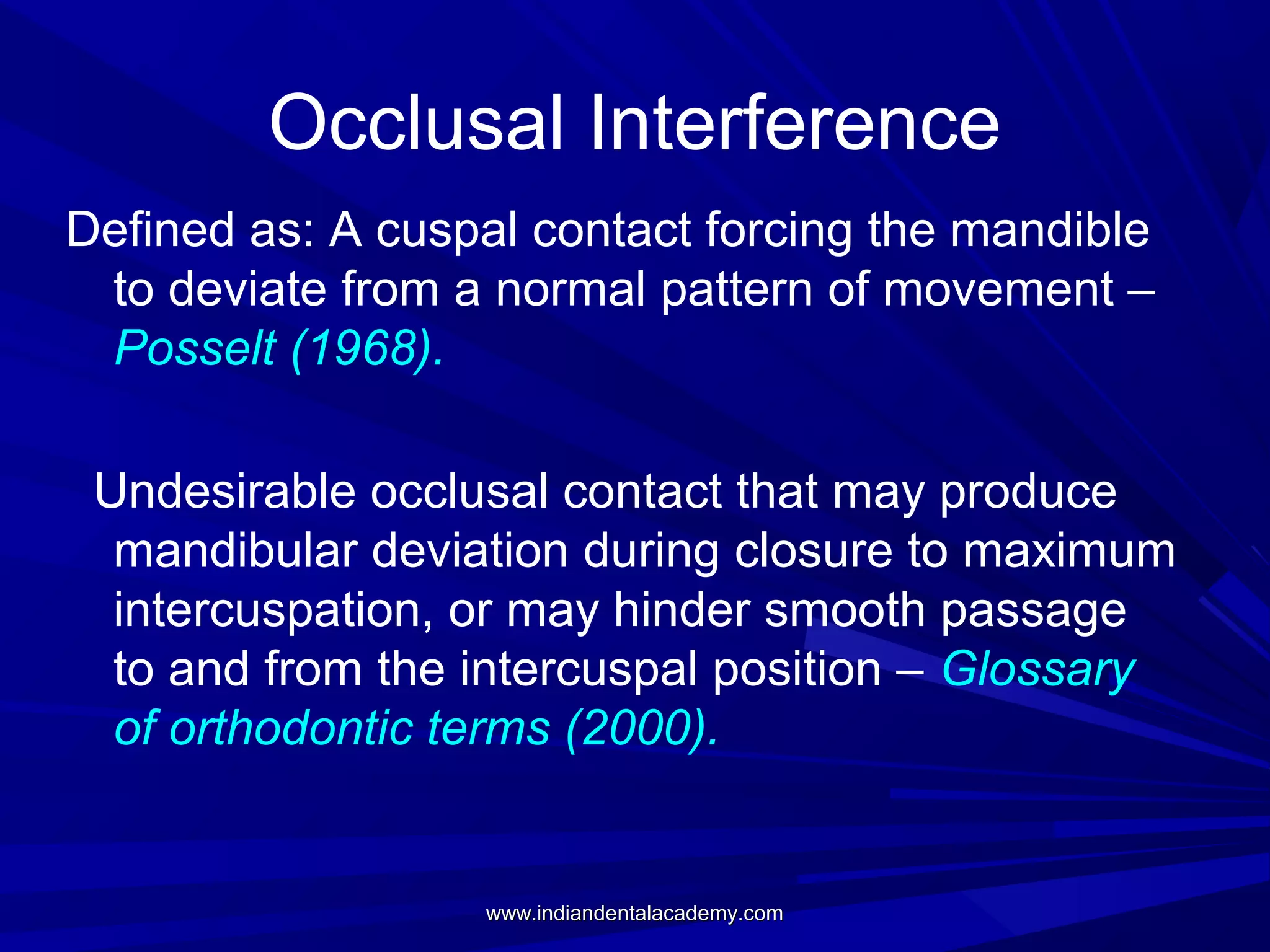 Occlusal Interference

Defined as: A cuspal contact forcing the mandible to deviate from a normal pattern of movement – Posselt (1968).

Undesirable occlusal contact that may produce mandibular deviation during closure to maximum intercuspation, or may hinder smooth passage to and from the intercuspal position – Glossary of orthodontic terms (2000).

www.indiandentalacademy.com